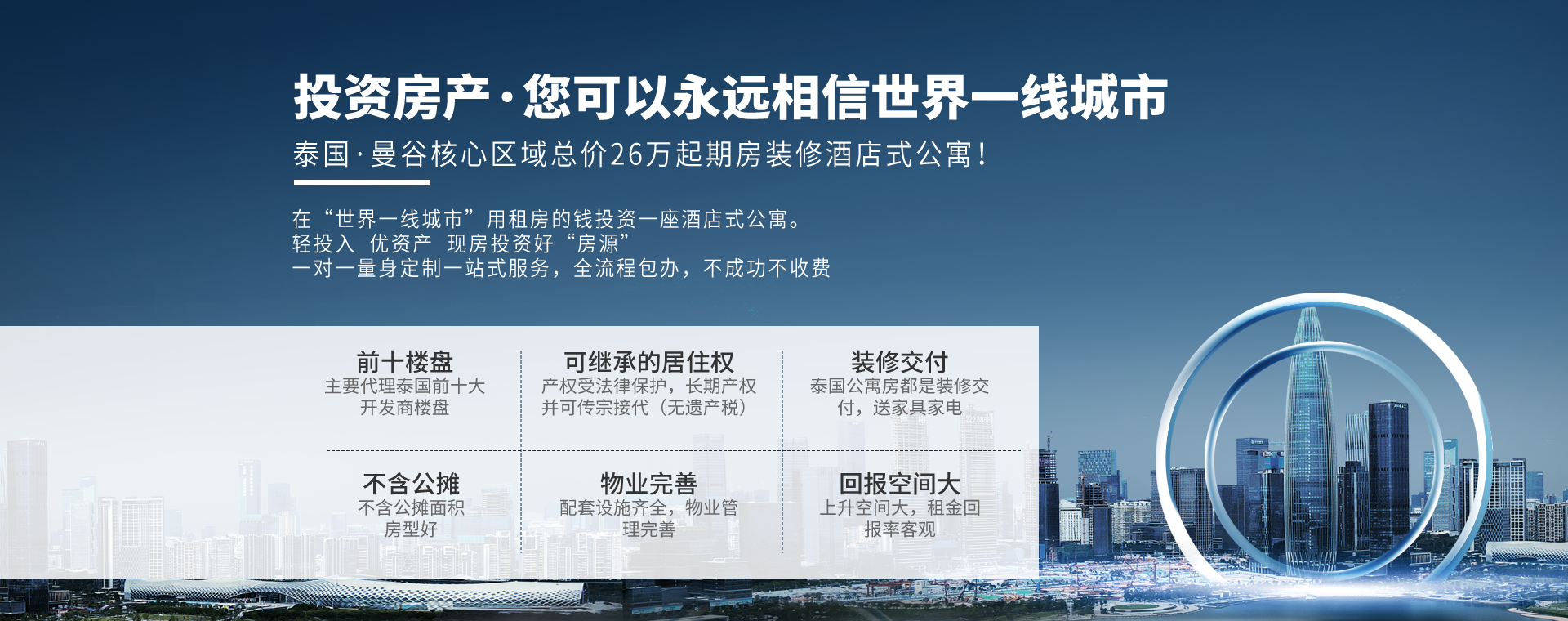 投资房产·您可以永远相信世界一线城市

泰国·曼谷核心区域总价26万起期房装修酒店式公寓！

在“世界一线城市”用租房的钱投资一座酒店式公寓。
轻投入 优资产 现房投资好“房源”
一对一量身定制一站式服务，全流程包办，不成功不收费

前十楼盘
主要代理泰国前十大开发商楼盘

可继承的居住权
产权受法律保护，长期产权并可传宗接代（无遗产税）

装修交付
泰国公寓房都是装修交付，送家具家电

不含公摊
不含公摊面积房型好

物业完善
配套设施齐全，物业管理完善

回报空间大
上升空间大，租金回报率客观